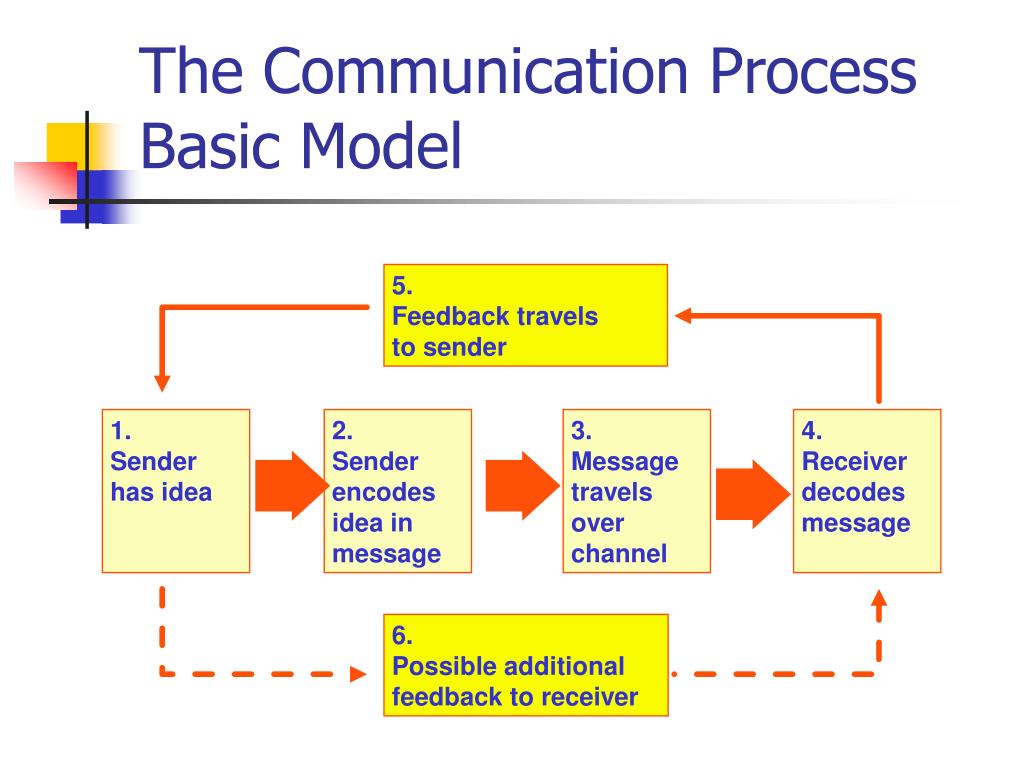 The Communication Process Basic Model

5.
Feedback travels to sender

1.
Sender has idea

2.
Sender encodes idea in message

3.
Message travels over channel

4.
Receiver decodes message

6.
Possible additional feedback to receiver